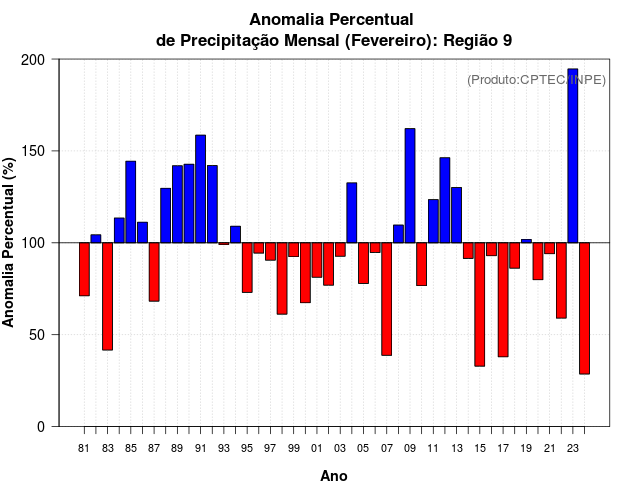 Anomalia Percentual
de Precipitação Mensal (Fevereiro): Região 9

(Produto:CPTEC/INPE)

Anomalia Percentual (%)

200
150
100
50
0

81 83 85 87 89 91 93 95 97 99 01 03 05 07 09 11 13 15 17 19 21 23

Ano